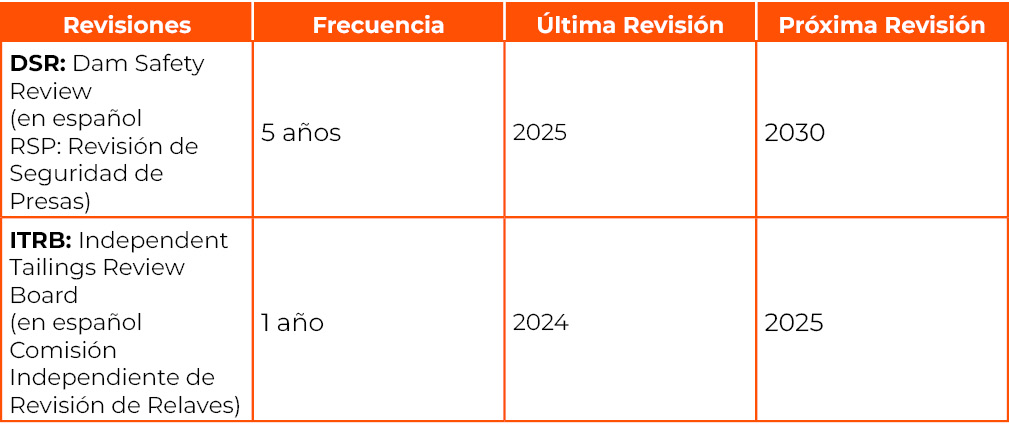 | Revisiones | Frecuencia | Última Revisión | Próxima Revisión |
|---|---|---|---|
| **DSR:** Dam Safety Review (en español RSP: Revisión de Seguridad de Presas) | 5 años | 2025 | 2030 |
| **ITRB:** Independent Tailings Review Board (en español Comisión Independiente de Revisión de Relaves) | 1 año | 2024 | 2025 |